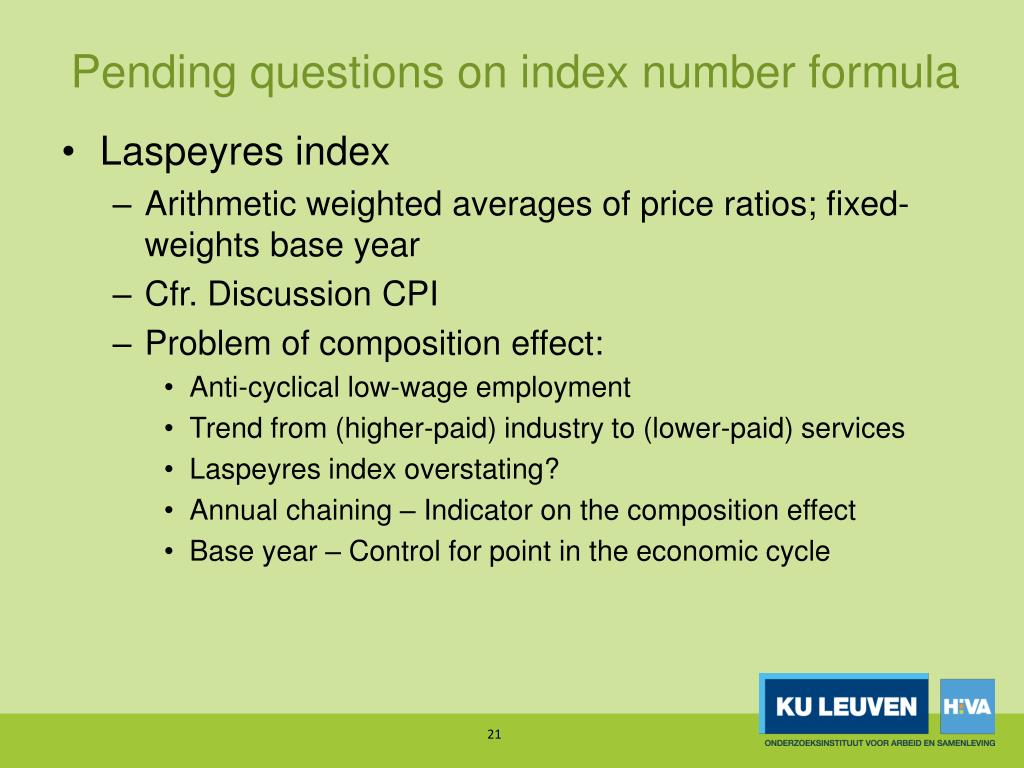 Pending questions on index number formula

• Laspeyres index
– Arithmetic weighted averages of price ratios; fixed-weights base year
– Cfr. Discussion CPI
– Problem of composition effect:
• Anti-cyclical low-wage employment
• Trend from (higher-paid) industry to (lower-paid) services
• Laspeyres index overstating?
• Annual chaining – Indicator on the composition effect
• Base year – Control for point in the economic cycle

21

KU LEUVEN HIVA
ONDERZOEKSINSTITUUT VOOR ARBEID EN SAMENLEVING